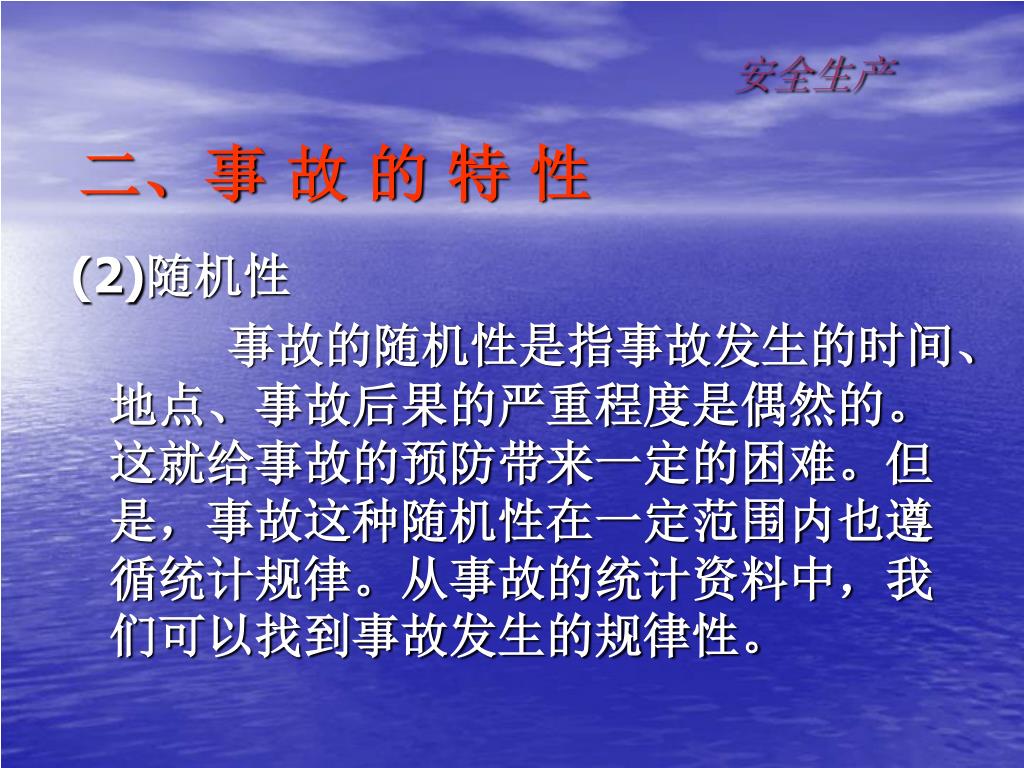 安全生产

二、事 故 的 特 性

(2)随机性

事故的随机性是指事故发生的时间、地点、事故后果的严重程度是偶然的。这就给事故的预防带来一定的困难。但是，事故这种随机性在一定范围内也遵循统计规律。从事故的统计资料中，我们可以找到事故发生的规律性。